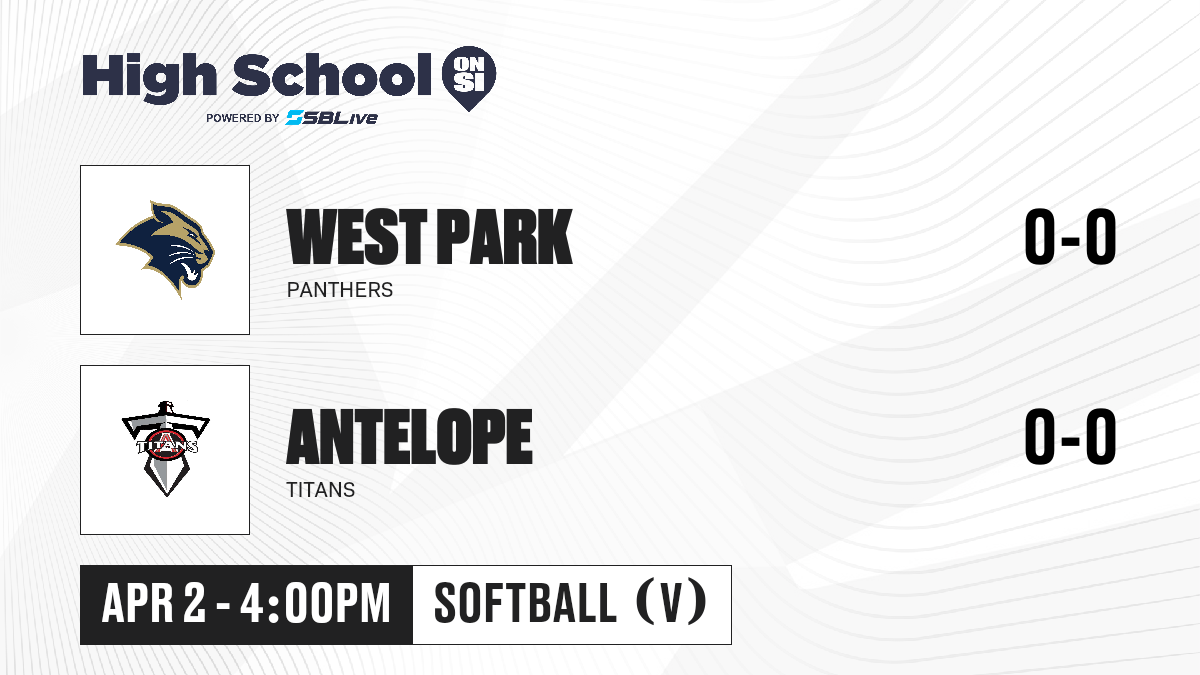 High School ON SI
POWERED BY SBLive

WEST PARK
PANTHERS
0-0

TITANS
ANTELOPE
TITANS
0-0

APR 2 - 4:00PM
SOFTBALL (V)